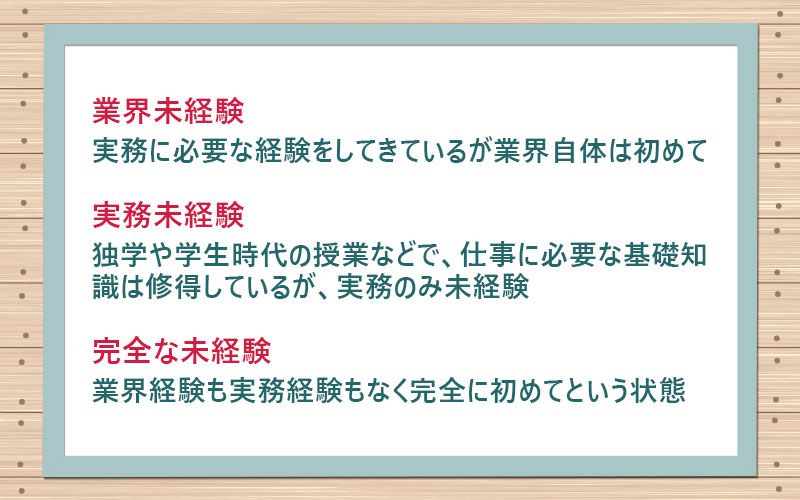 業界未経験
実務に必要な経験をしてきているが業界自体は初めて

実務未経験
独学や学生時代の授業などで、仕事に必要な基礎知識は修得しているが、実務のみ未経験

完全な未経験
業界経験も実務経験もなく完全に初めてという状態